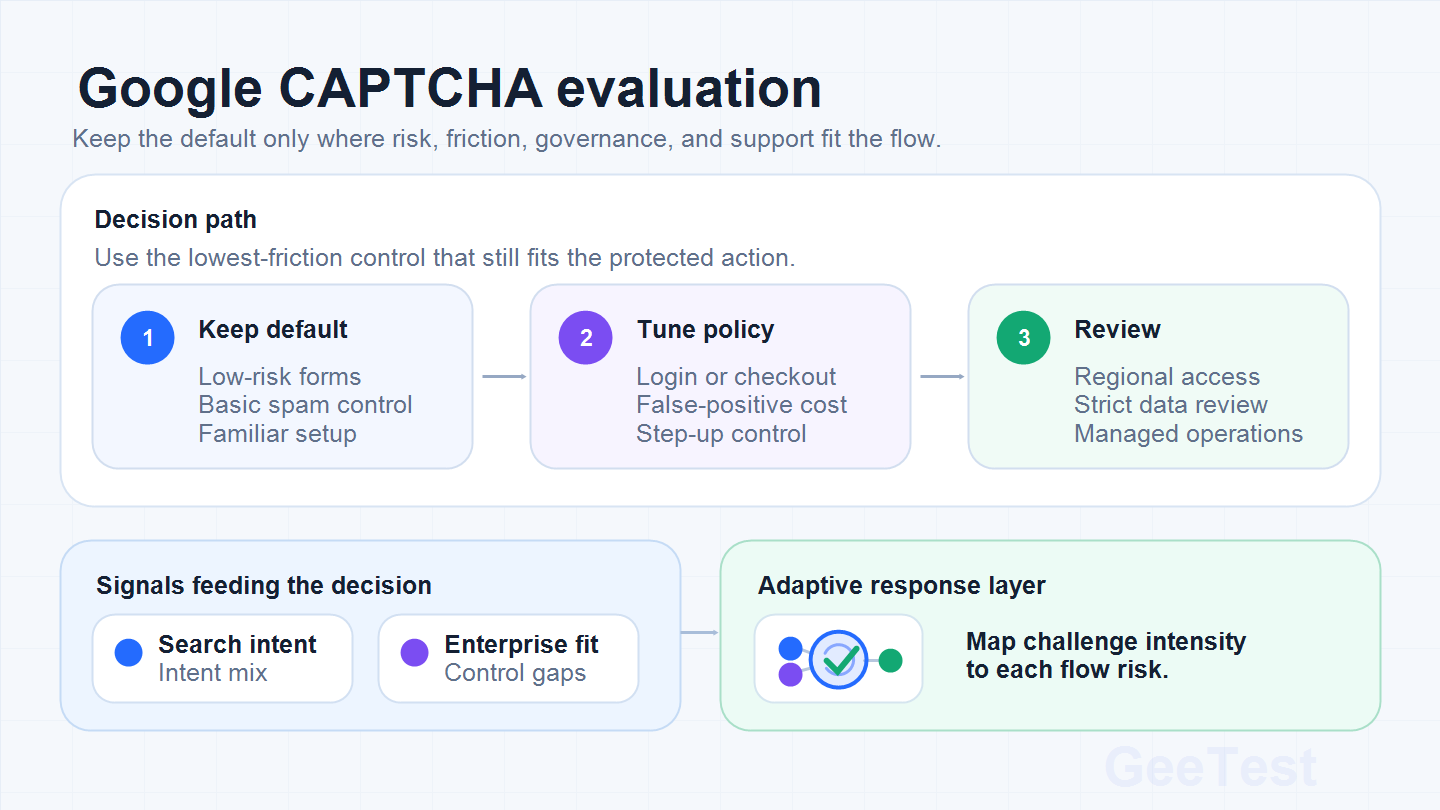 Google CAPTCHA evaluation
Keep the default only where risk, friction, governance, and support fit the flow.

Decision path
Use the lowest-friction control that still fits the protected action.

1
Keep default
Low-risk forms
Basic spam control
Familiar setup

2
Tune policy
Login or checkout
False-positive cost
Step-up control

3
Review
Regional access
Strict data review
Managed operations

Signals feeding the decision

Search intent
Intent mix

Enterprise fit
Control gaps

Adaptive response layer

Map challenge intensity to each flow risk.

GeeTest